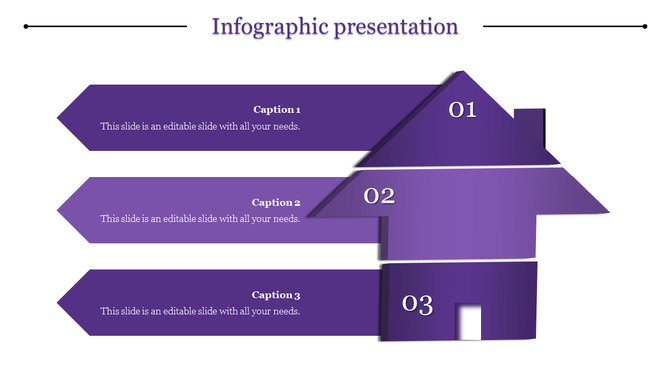 Infographic presentation

Caption 1
This slide is an editable slide with all your needs.

01

Caption 2
This slide is an editable slide with all your needs.

02

Caption 3
This slide is an editable slide with all your needs.

03